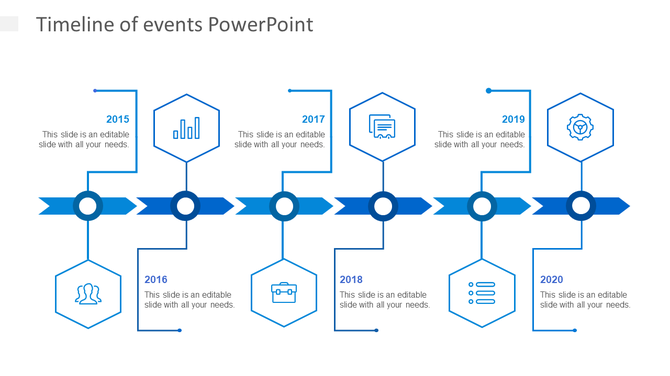 Timeline of events PowerPoint

2015
This slide is an editable slide with all your needs.

2017
This slide is an editable slide with all your needs.

2019
This slide is an editable slide with all your needs.

2016
This slide is an editable slide with all your needs.

2018
This slide is an editable slide with all your needs.

2020
This slide is an editable slide with all your needs.